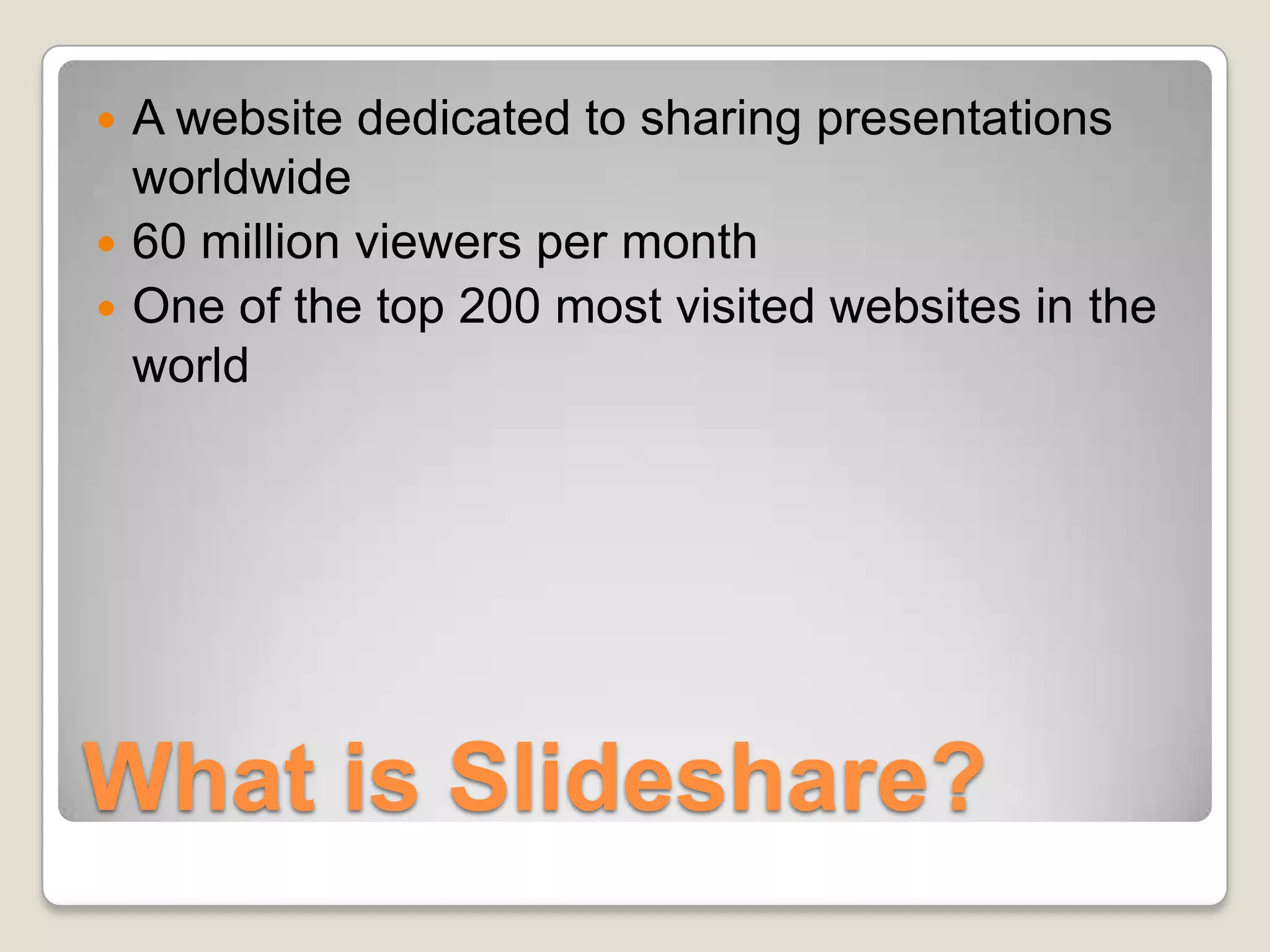 - A website dedicated to sharing presentations worldwide
- 60 million viewers per month
- One of the top 200 most visited websites in the world

What is Slideshare?